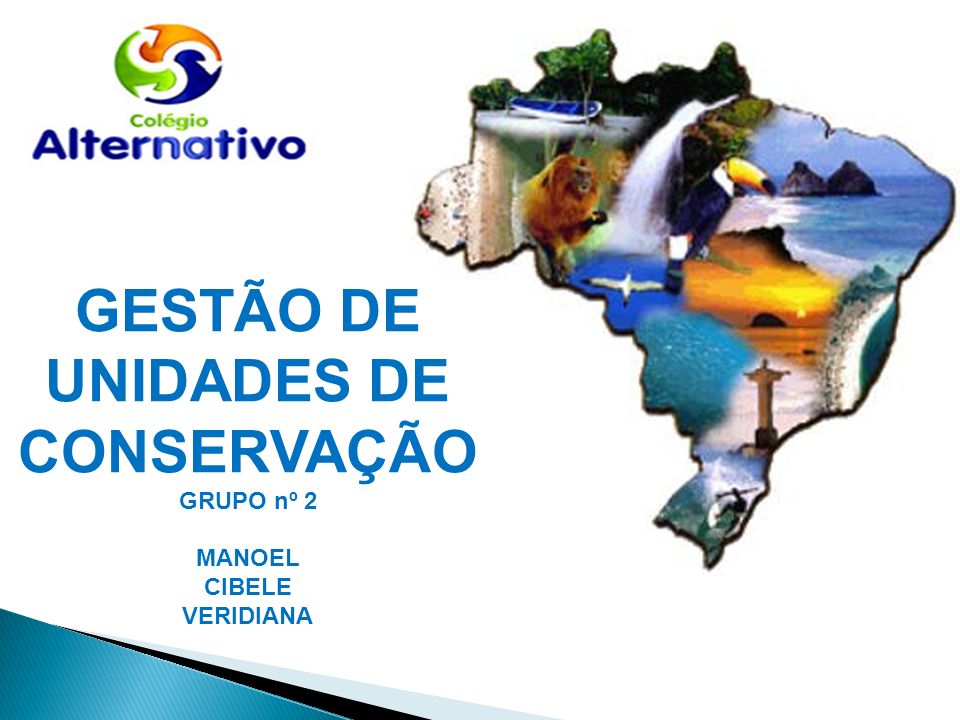 Colégio
Alternativo

GESTÃO DE UNIDADES DE CONSERVAÇÃO

GRUPO nº 2

MANOEL
CIBELE
VERIDIANA